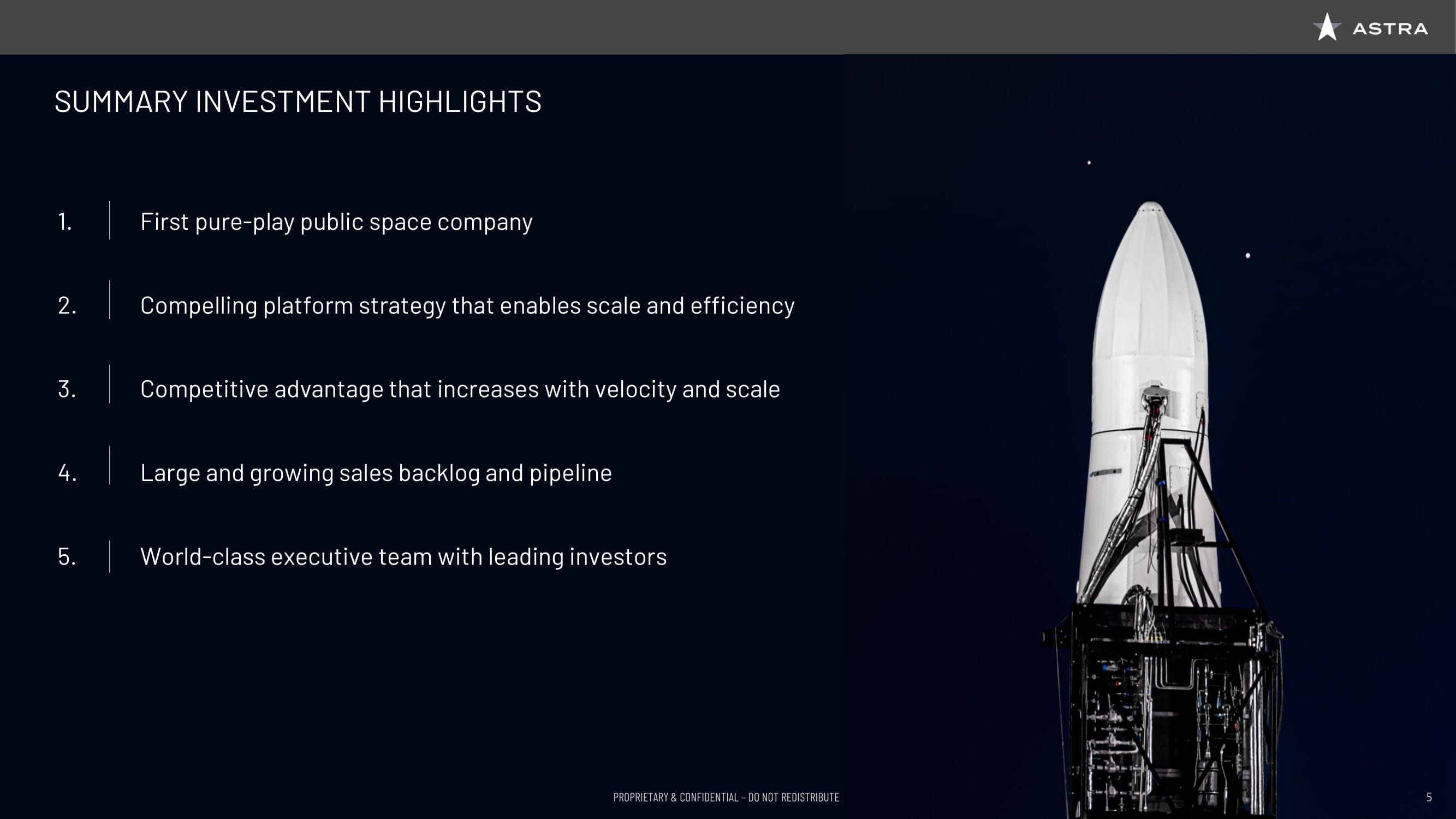 ASTRA

SUMMARY INVESTMENT HIGHLIGHTS

1. First pure-play public space company

2. Compelling platform strategy that enables scale and efficiency

3. Competitive advantage that increases with velocity and scale

4. Large and growing sales backlog and pipeline

5. World-class executive team with leading investors

PROPRIETARY & CONFIDENTIAL – DO NOT REDISTRIBUTE

5